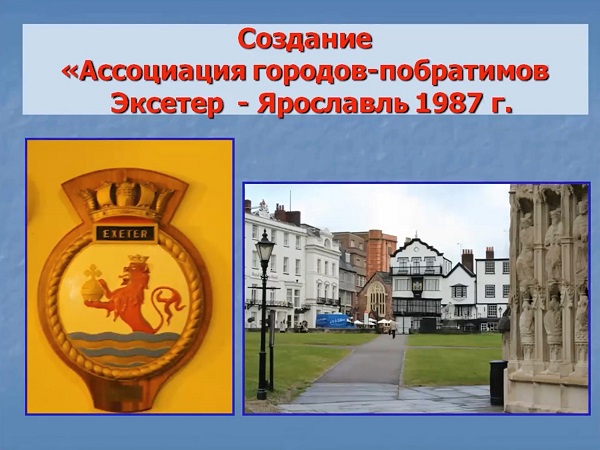 Создание
«Ассоциация городов-побратимов
Эксетер - Ярославль 1987 г.

EXETER